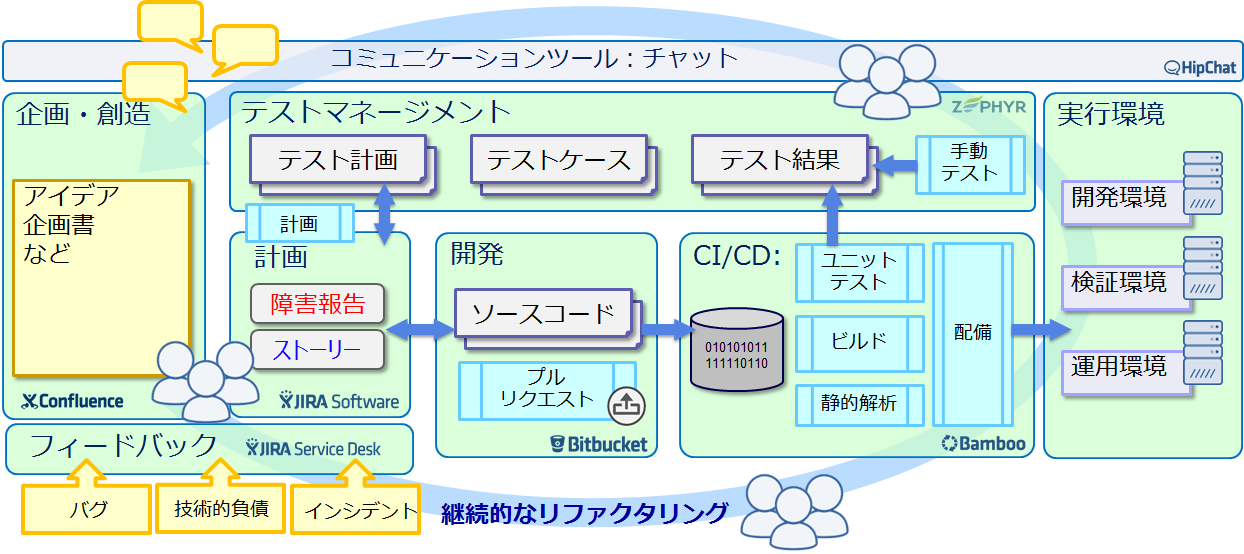 コミュニケーションツール：チャット

HipChat

企画・創造

アイデア
企画書
など

Confluence

テストマネージメント

ZEPHYR

テスト計画

テストケース

テスト結果

手動テスト

計画

計画

障害報告

ストーリー

JIRA Software

開発

ソースコード

プルリクエスト

Bitbucket

CI/CD:

010101011
111110110

ユニットテスト

ビルド

静的解析

配備

Bamboo

実行環境

開発環境

検証環境

運用環境

フィードバック

JIRA Service Desk

バグ

技術的負債

インシデント

継続的なリファクタリング